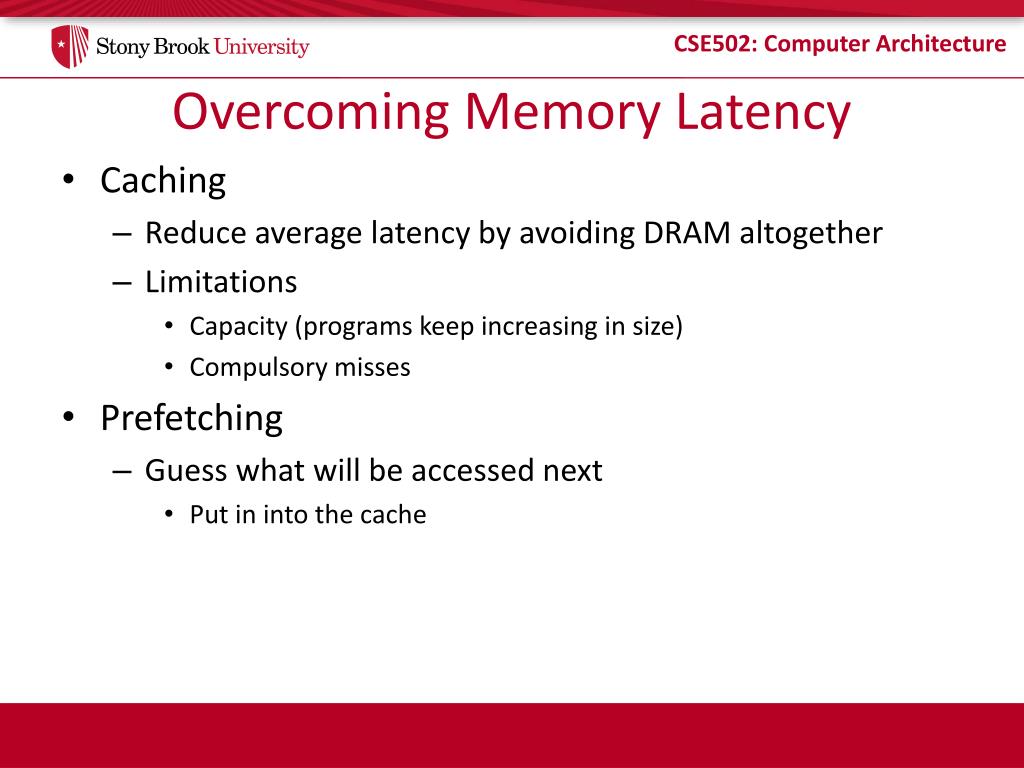 Stony Brook University

CSE502: Computer Architecture

Overcoming Memory Latency

• Caching
– Reduce average latency by avoiding DRAM altogether
– Limitations
• Capacity (programs keep increasing in size)
• Compulsory misses
• Prefetching
– Guess what will be accessed next
• Put in into the cache